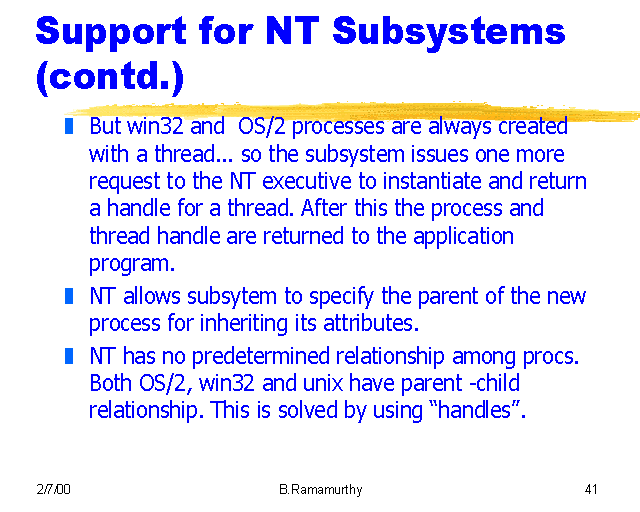 Support for NT Subsystems (contd.)

But win32 and OS/2 processes are always created with a thread... so the subsystem issues one more request to the NT executive to instantiate and return a handle for a thread. After this the process and thread handle are returned to the application program.

NT allows subsytem to specify the parent of the new process for inheriting its attributes.

NT has no predetermined relationship among procs. Both OS/2, win32 and unix have parent -child relationship. This is solved by using “handles”.

2/7/00 B.Ramamurthy 41